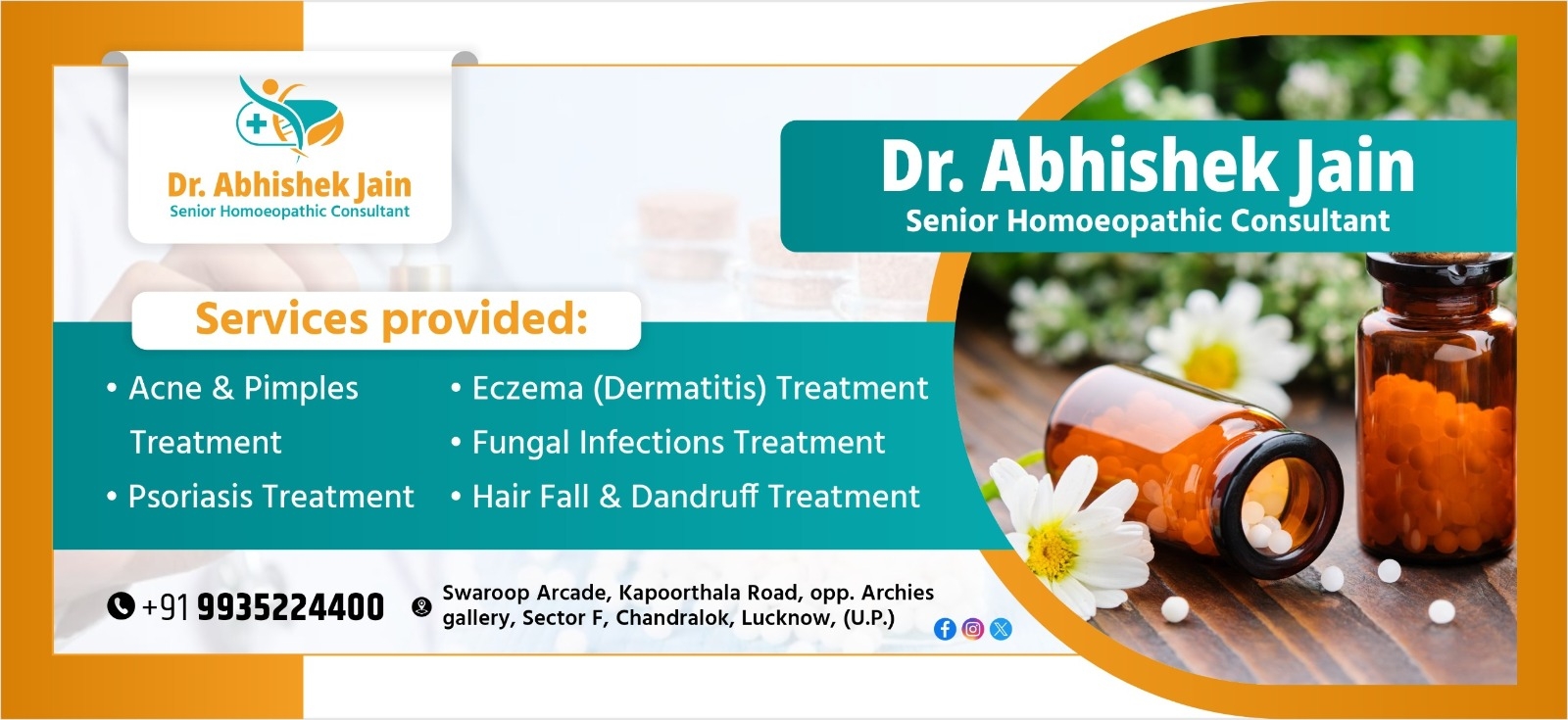 Dr. Abhishek Jain
Senior Homoeopathic Consultant

Dr. Abhishek Jain
Senior Homoeopathic Consultant

Services provided:

• Acne & Pimples Treatment
• Psoriasis Treatment
• Eczema (Dermatitis) Treatment
• Fungal Infections Treatment
• Hair Fall & Dandruff Treatment

+91 9935224400

Swaroop Arcade, Kapoorthala Road, opp. Archies gallery, Sector F, Chandralok, Lucknow, (U.P.)